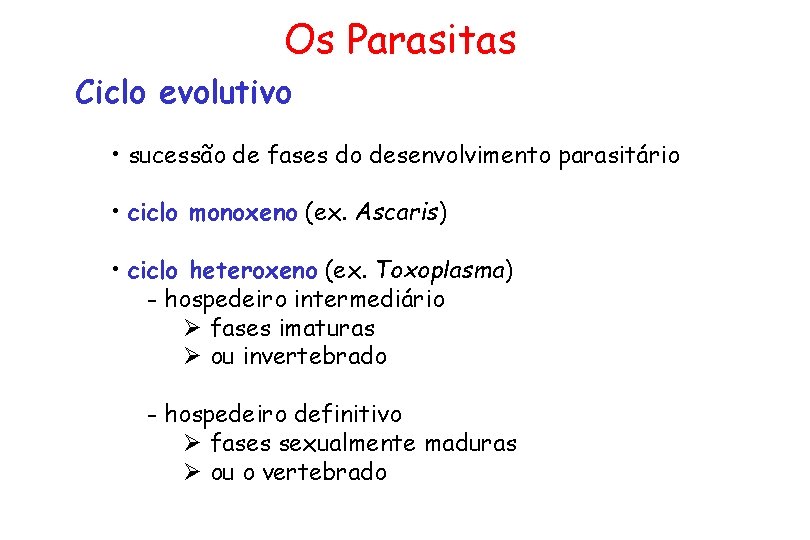 Os Parasitas

Ciclo evolutivo

• sucessão de fases do desenvolvimento parasitário

• ciclo monoxeno (ex. Ascaris)

• ciclo heteroxeno (ex. Toxoplasma)
- hospedeiro intermediário
➢ fases imaturas
➢ ou invertebrado

- hospedeiro definitivo
➢ fases sexualmente maduras
➢ ou o vertebrado